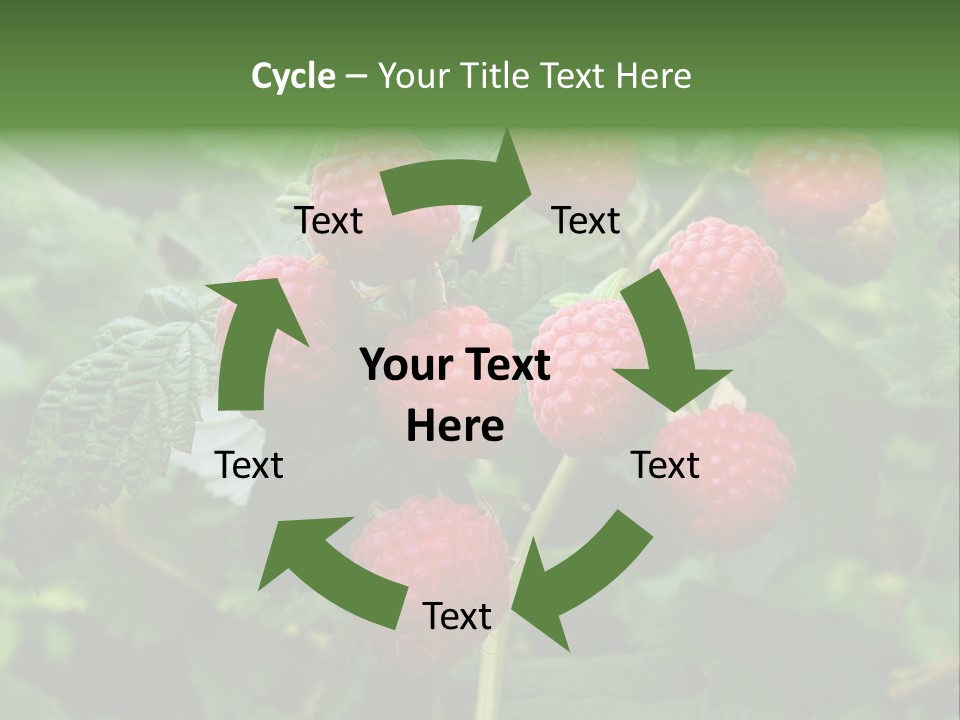 Cycle – Your Title Text Here

Text

Text

Your Text Here

Text

Text

Text